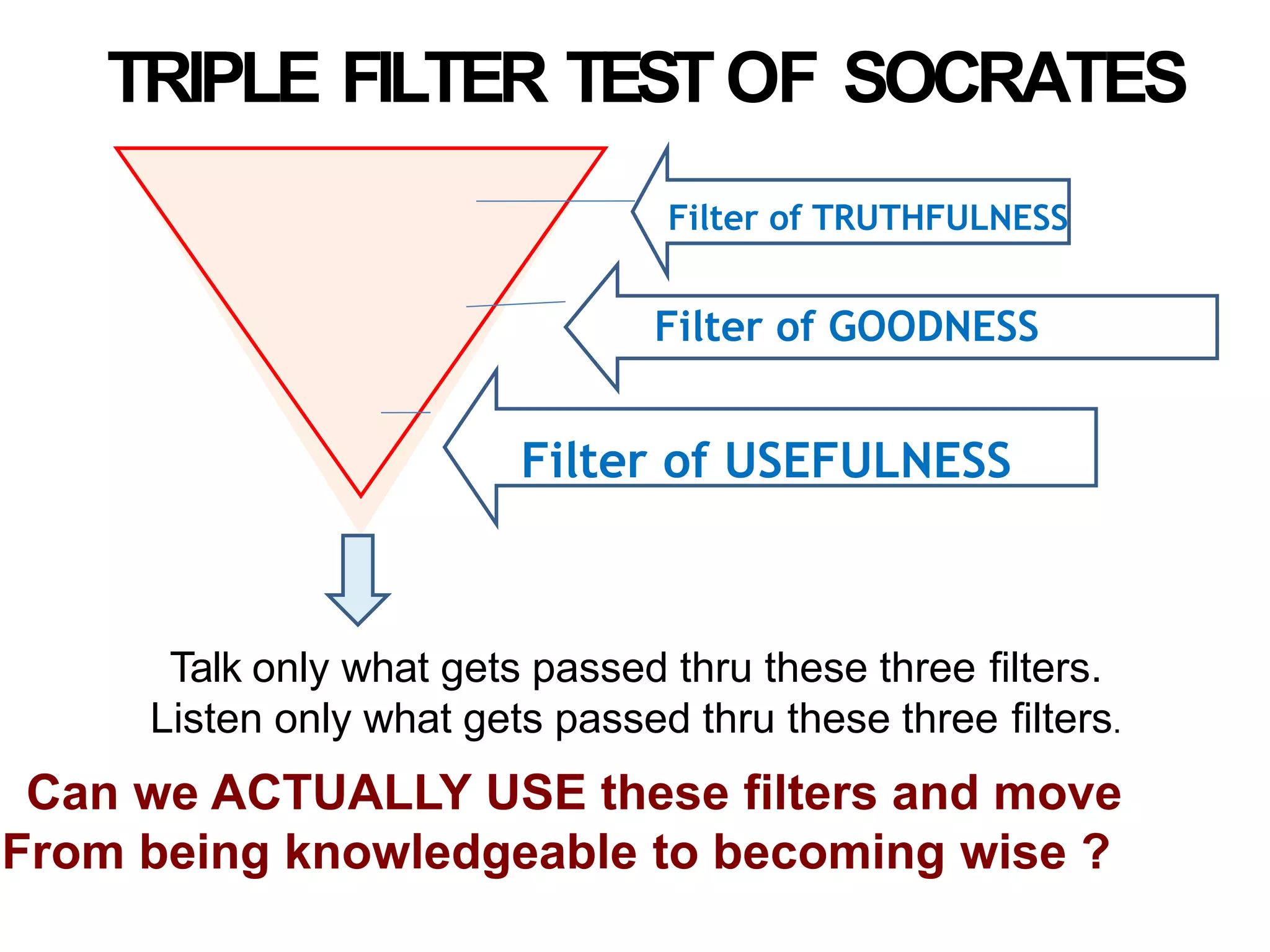 TRIPLE FILTER TEST OF SOCRATES

Filter of TRUTHFULNESS

Filter of GOODNESS

Filter of USEFULNESS

Talk only what gets passed thru these three filters.
Listen only what gets passed thru these three filters.

Can we ACTUALLY USE these filters and move From being knowledgeable to becoming wise ?